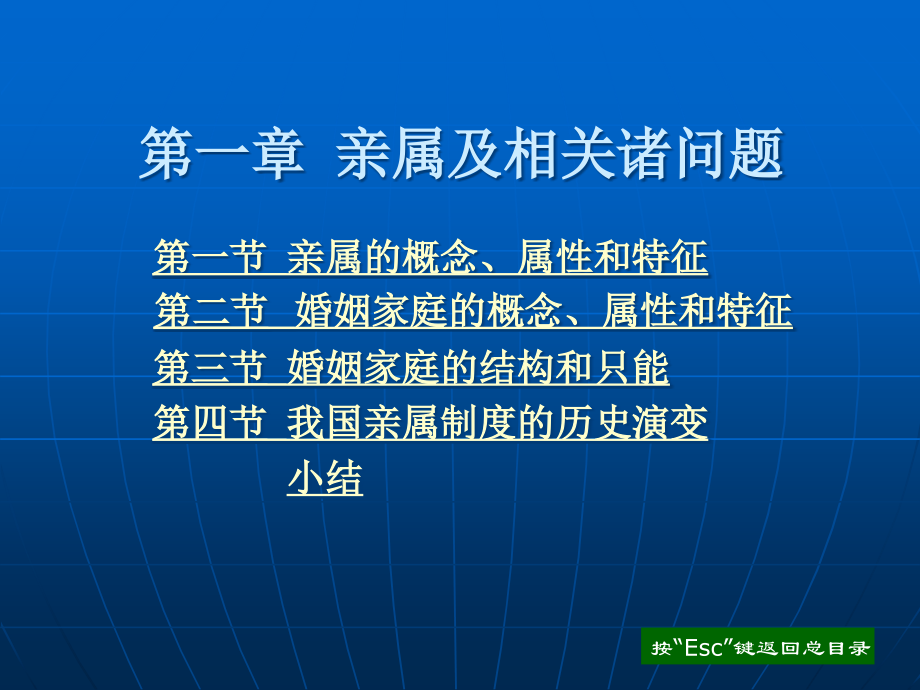 第一章 亲属及相关诸问题

第一节 亲属的概念、属性和特征
第二节 婚姻家庭的概念、属性和特征
第三节 婚姻家庭的结构和只能
第四节 我国亲属制度的历史演变
小结

按"Esc"键返回总目录